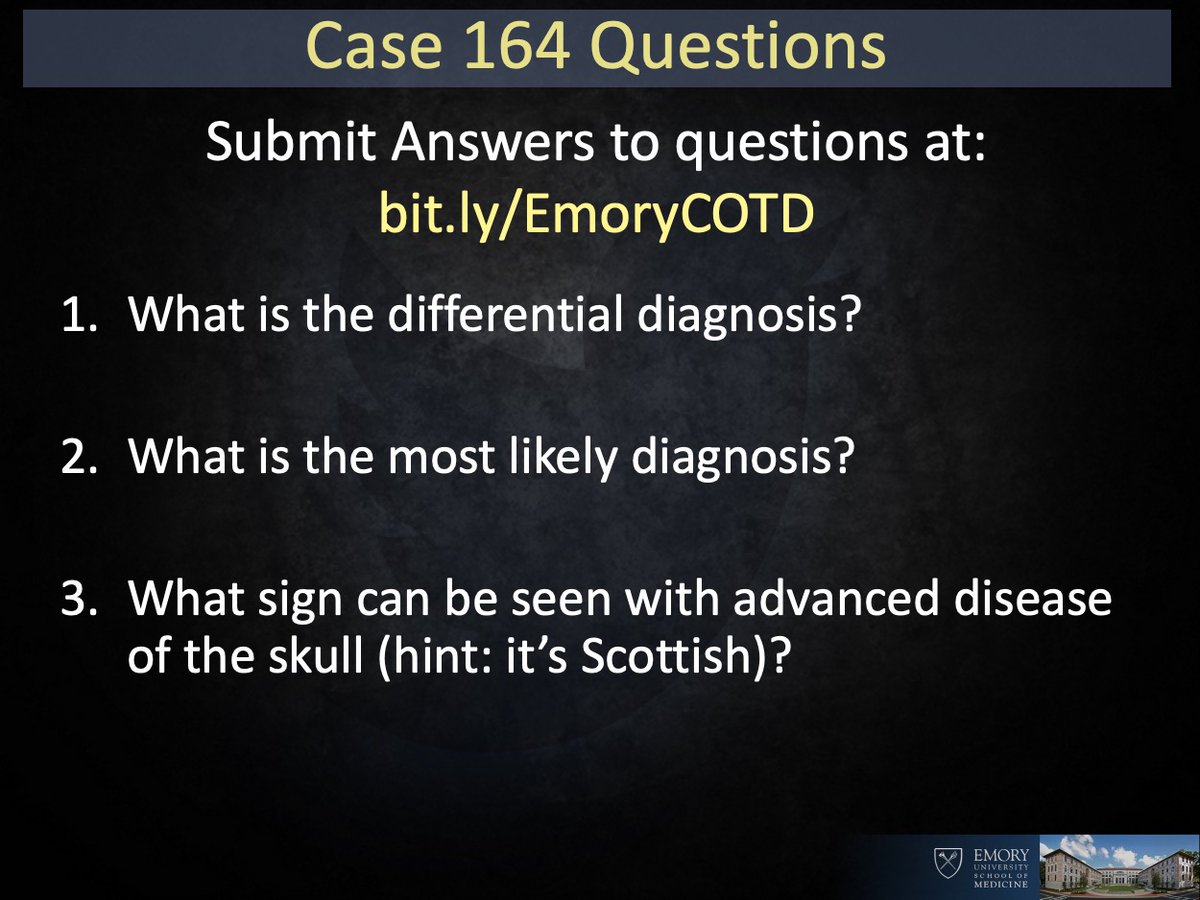 Case 164 Questions

Submit Answers to questions at:
bit.ly/EmoryCOTD

1. What is the differential diagnosis?

2. What is the most likely diagnosis?

3. What sign can be seen with advanced disease of the skull (hint: it's Scottish)?

EMORY UNIVERSITY SCHOOL OF MEDICINE